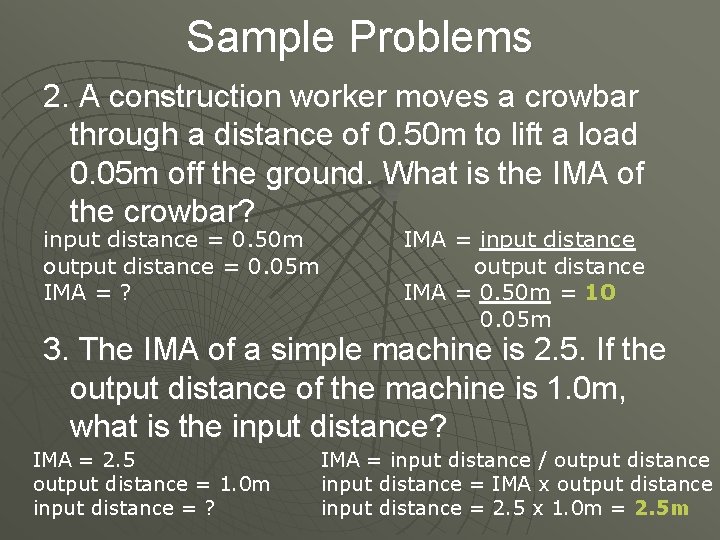 Sample Problems

2. A construction worker moves a crowbar through a distance of 0.50m to lift a load 0.05m off the ground. What is the IMA of the crowbar?

input distance = 0.50m
output distance = 0.05m
IMA = ?

IMA = $\frac{\text{input distance}}{\text{output distance}}$

IMA = $\frac{0.50m}{0.05m}$ = 10

3. The IMA of a simple machine is 2.5. If the output distance of the machine is 1.0m, what is the input distance?

IMA = 2.5
output distance = 1.0m
input distance = ?

IMA = input distance / output distance
input distance = IMA x output distance
input distance = 2.5 x 1.0m = 2.5m